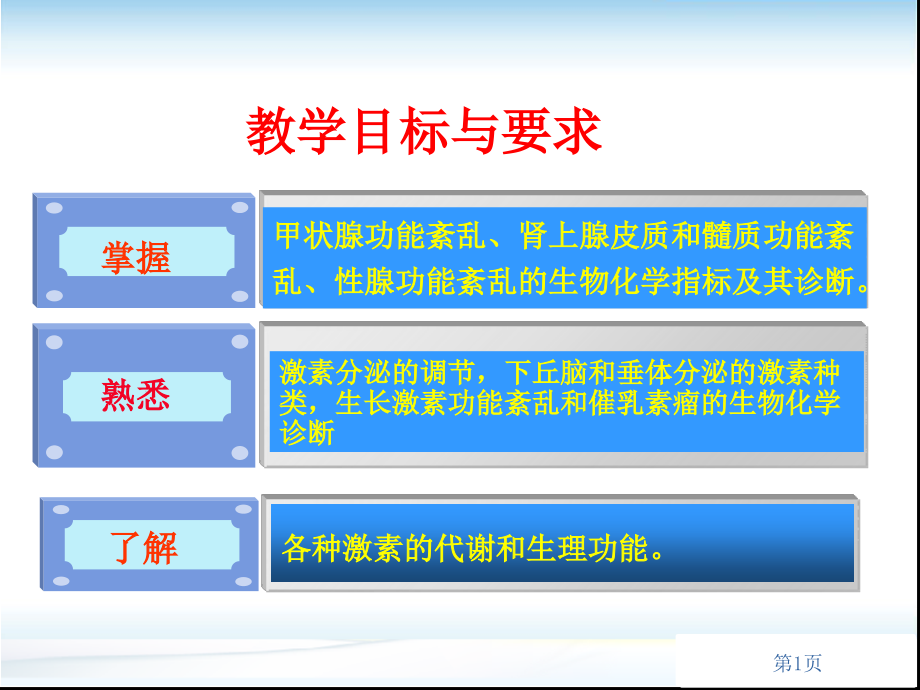 教学目标与要求

掌握

甲状腺功能紊乱、肾上腺皮质和髓质功能紊乱、性腺功能紊乱的生物化学指标及其诊断。

熟悉

激素分泌的调节，下丘脑和垂体分泌的激素种类，生长激素功能紊乱和催乳素瘤的生物化学诊断

了解

各种激素的代谢和生理功能。

第1页